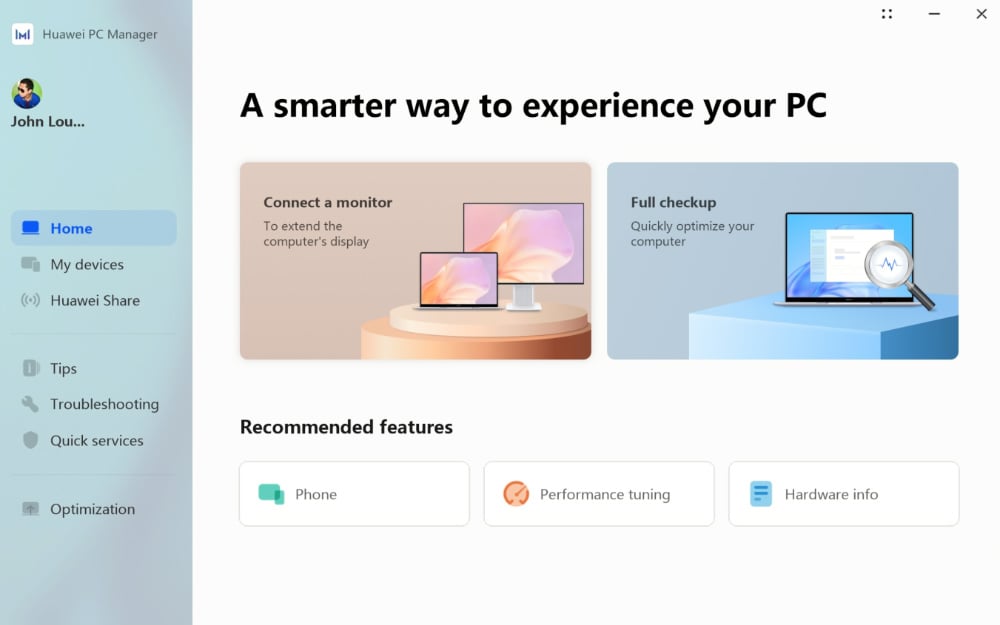 Huawei PC Manager

John Lou...

Home
My devices
Huawei Share

Tips
Troubleshooting
Quick services

Optimization

A smarter way to experience your PC

Connect a monitor
To extend the computer's display

Full checkup
Quickly optimize your computer

Recommended features

Phone
Performance tuning
Hardware info